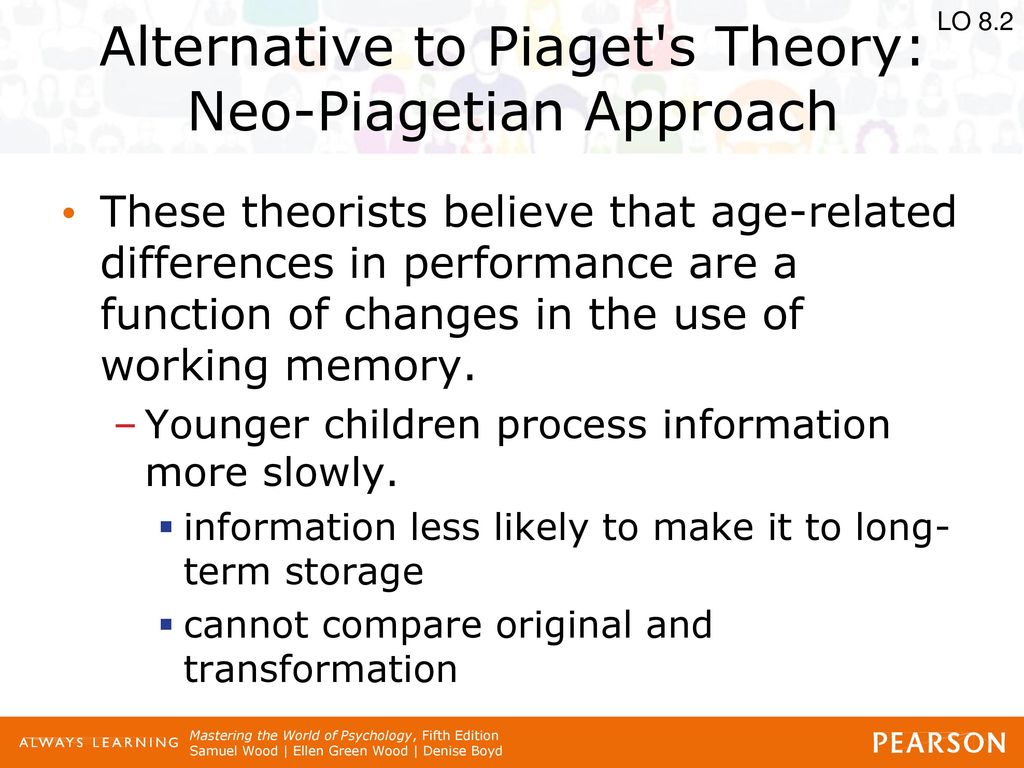 LO 8.2

Alternative to Piaget's Theory: Neo-Piagetian Approach

• These theorists believe that age-related differences in performance are a function of changes in the use of working memory.
– Younger children process information more slowly.
▪ information less likely to make it to long-term storage
▪ cannot compare original and transformation

ALWAYS LEARNING

Mastering the World of Psychology, Fifth Edition
Samuel Wood | Ellen Green Wood | Denise Boyd

PEARSON